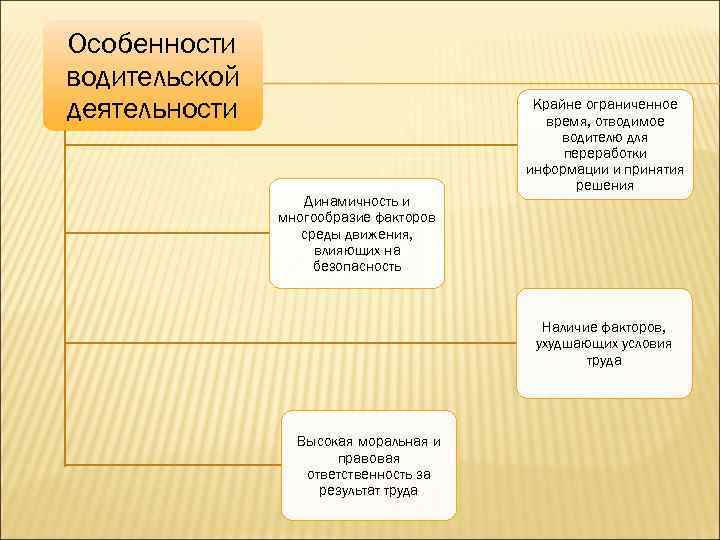 Особенности водительской деятельности

Крайне ограниченное время, отводимое водителю для переработки информации и принятия решения

Динамичность и многообразие факторов среды движения, влияющих на безопасность

Наличие факторов, ухудшающих условия труда

Высокая моральная и правовая ответственность за результат труда